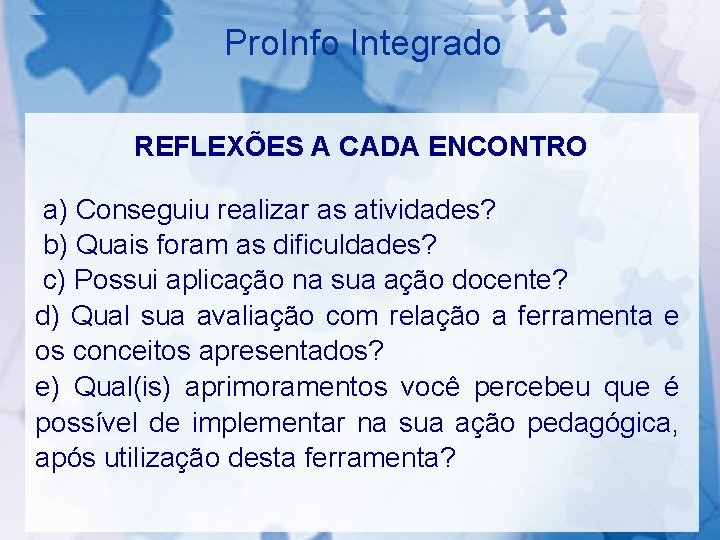 ProInfo Integrado

REFLEXÕES A CADA ENCONTRO

a) Conseguiu realizar as atividades?
b) Quais foram as dificuldades?
c) Possui aplicação na sua ação docente?
d) Qual sua avaliação com relação a ferramenta e os conceitos apresentados?
e) Qual(is) aprimoramentos você percebeu que é possível de implementar na sua ação pedagógica, após utilização desta ferramenta?